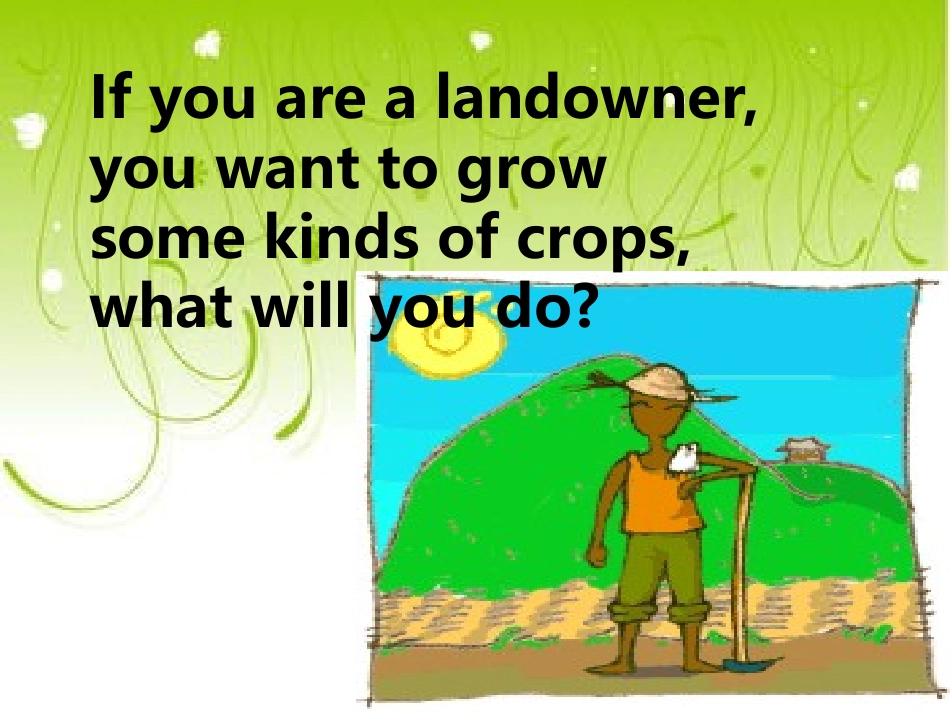 If you are a landowner, you want to grow some kinds of crops, what will you do?